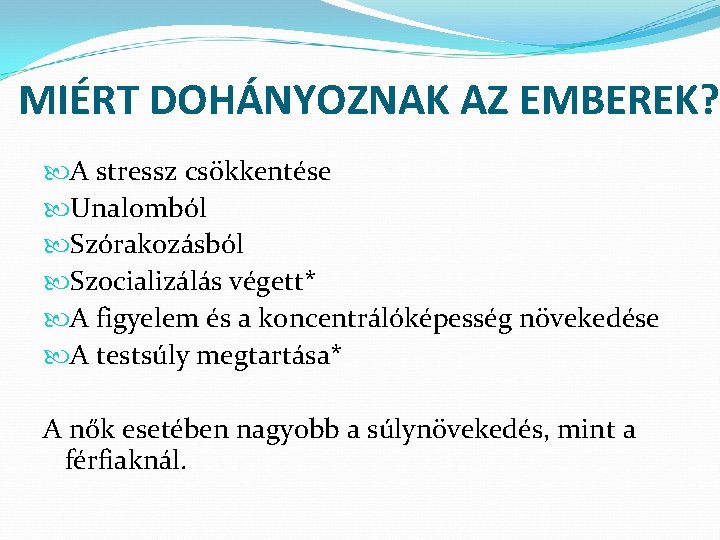 MIÉRT DOHÁNYOZNAK AZ EMBEREK?

A stressz csökkentése
Unalomból
Szórakozásból
Szocializálás végett*
A figyelem és a koncentrálóképesség növekedése
A testsúly megtartása*

A nők esetében nagyobb a súlynövekedés, mint a férfiaknál.